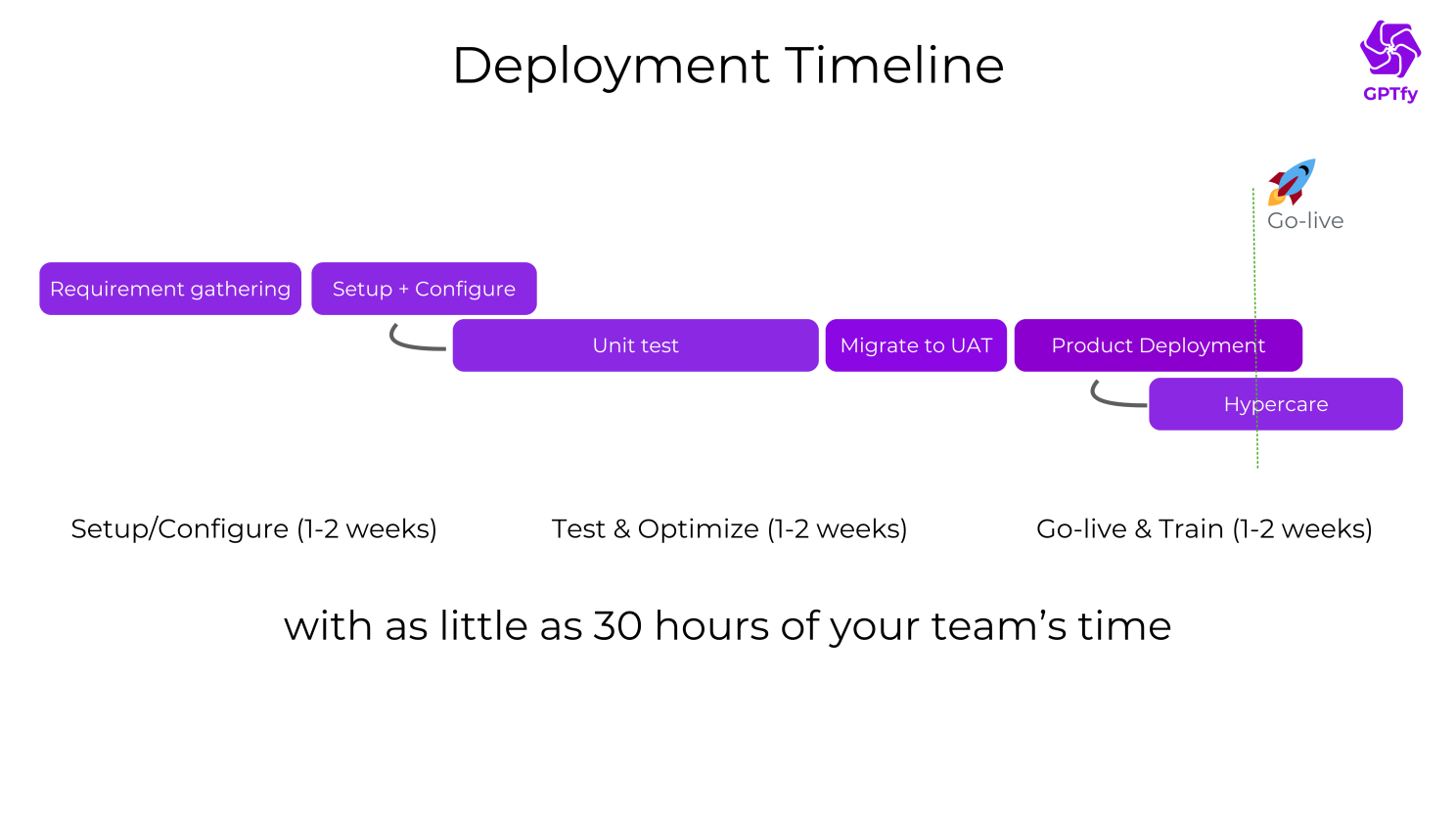 Deployment Timeline

GPTfy

Go-live

Requirement gathering

Setup + Configure

Unit test

Migrate to UAT

Product Deployment

Hypercare

Setup/Configure (1-2 weeks)

Test & Optimize (1-2 weeks)

Go-live & Train (1-2 weeks)

with as little as 30 hours of your team's time